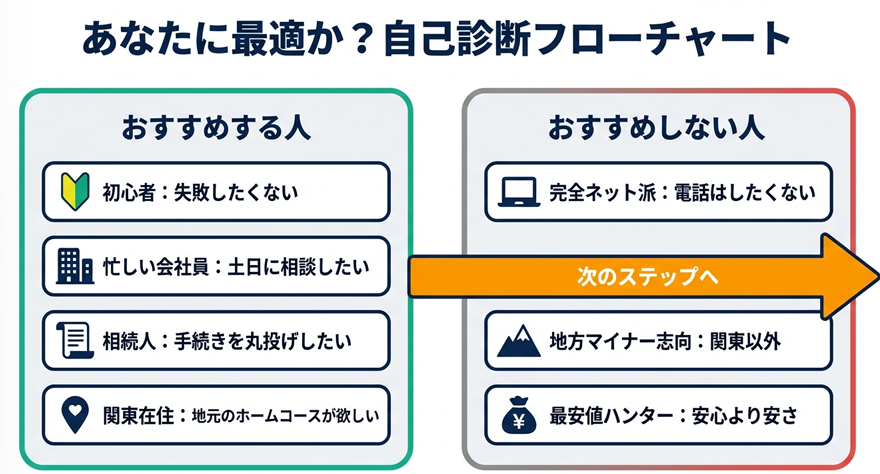 あなたに最適か？自己診断フローチャート

おすすめする人

初心者：失敗したくない

忙しい会社員：土日に相談したい

相続人：手続きを丸投げしたい

関東在住：地元のホームコースが欲しい

おすすめしない人

完全ネット派：電話はしたくない

次のステップへ

地方マイナー志向：関東以外

最安値ハンター：安心より安さ